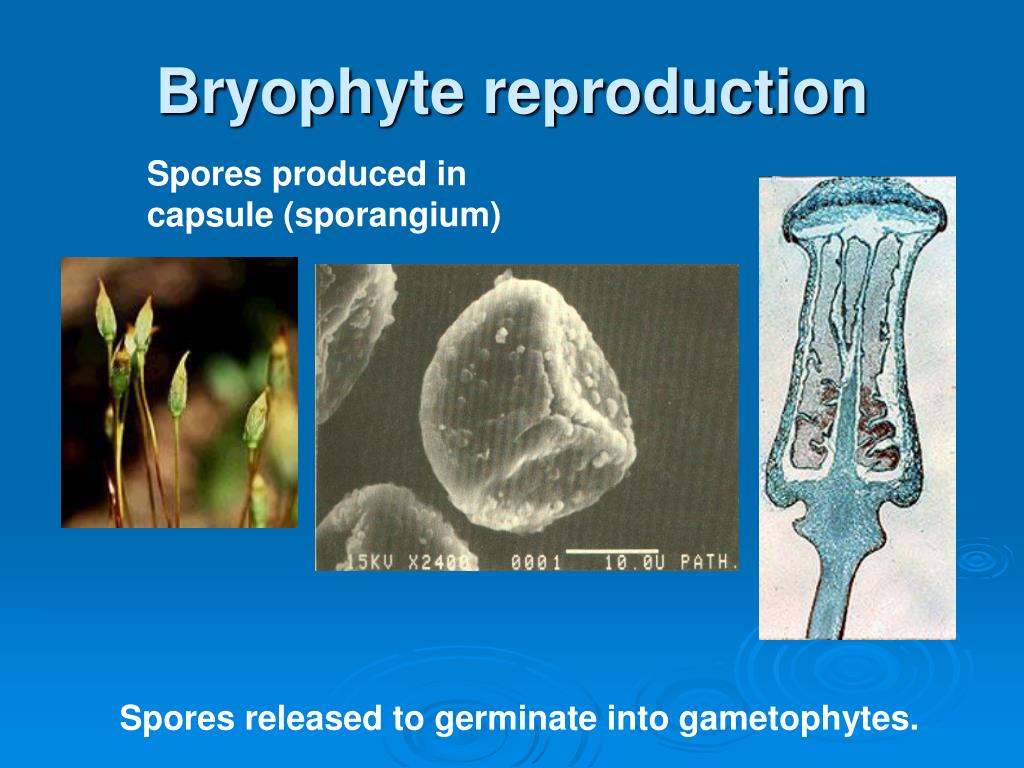 Bryophyte reproduction

Spores produced in capsule (sporangium)

15KV X2400 0001 10.0U PATH.

Spores released to germinate into gametophytes.